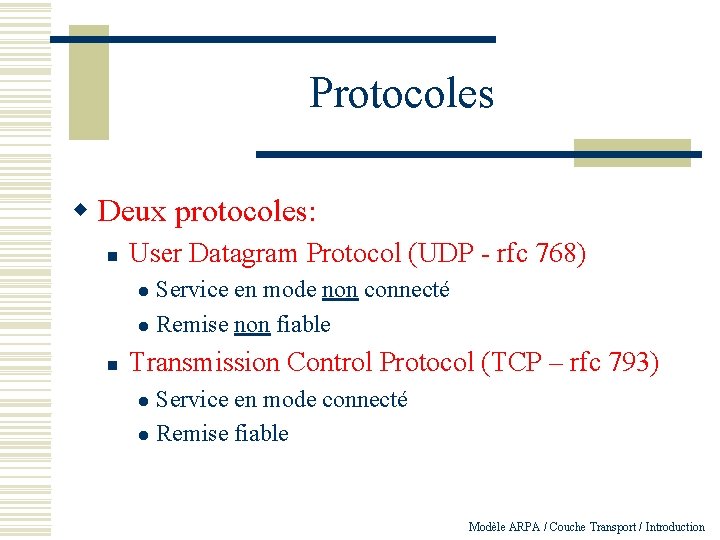 Protocoles

Deux protocoles:

User Datagram Protocol (UDP - rfc 768)

Service en mode non connecté

Remise non fiable

Transmission Control Protocol (TCP – rfc 793)

Service en mode connecté

Remise fiable

Modèle ARPA / Couche Transport / Introduction